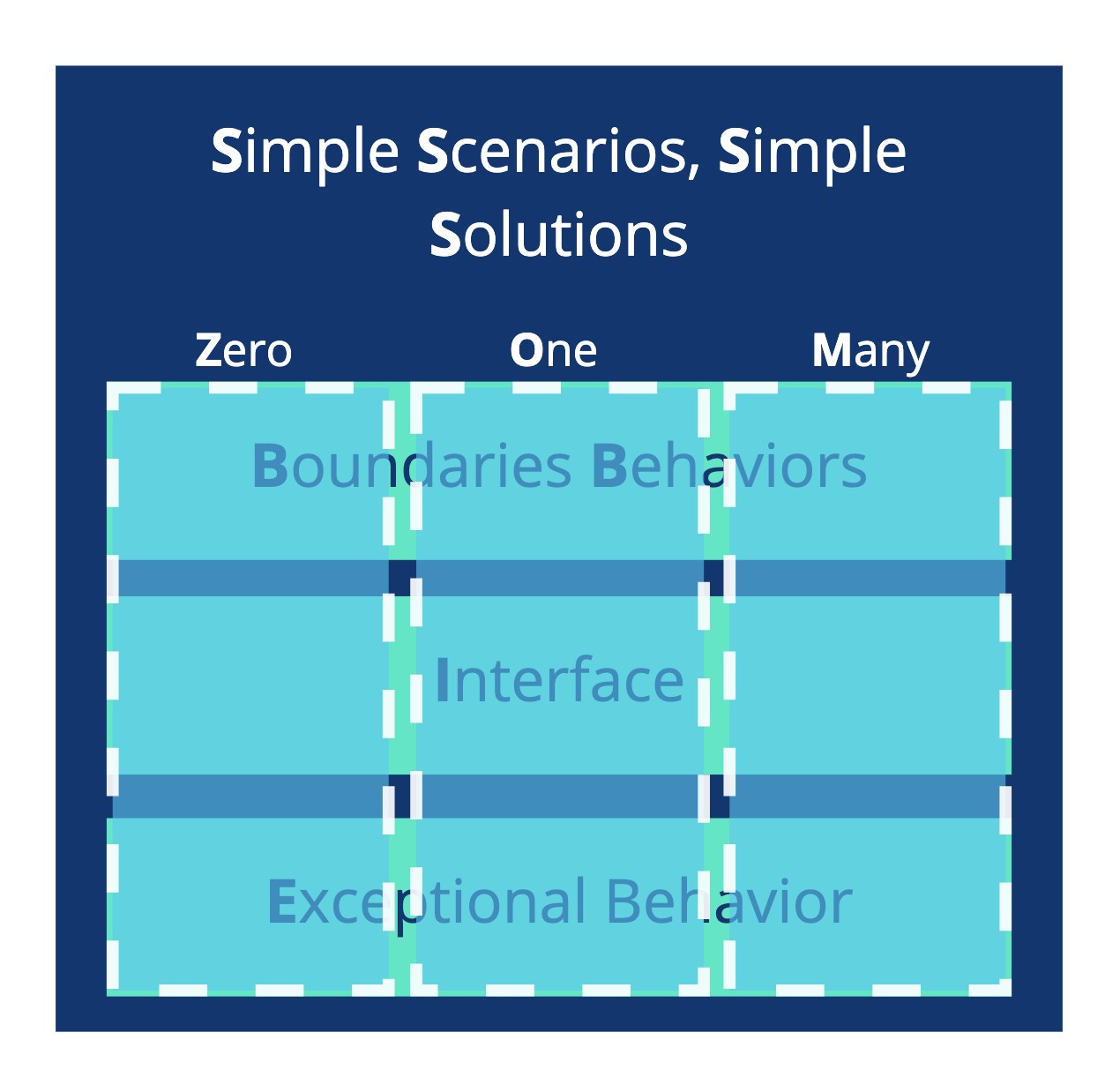 Simple Scenarios, Simple Solutions

Zero

One

Many

Boundaries Behaviors

Interface

Exceptional Behavior